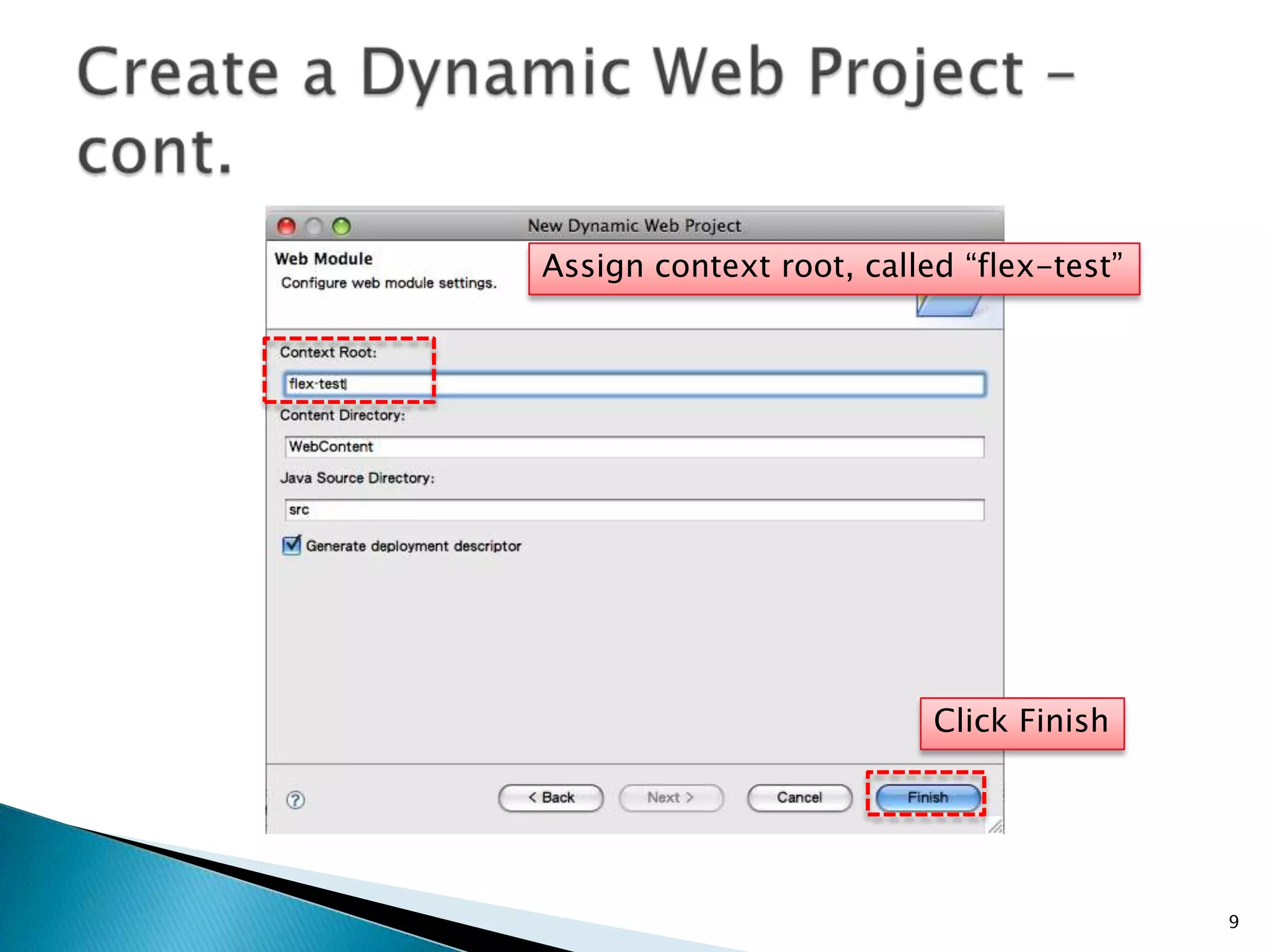 Create a Dynamic Web Project – cont.

New Dynamic Web Project

Web Module

Configure web module settings.

Assign context root, called “flex-test”

Context Root:

flex-test

Content Directory:

WebContent

Java Source Directory:

src

Generate deployment descriptor

Click Finish

?

< Back

Next >

Cancel

Finish

9